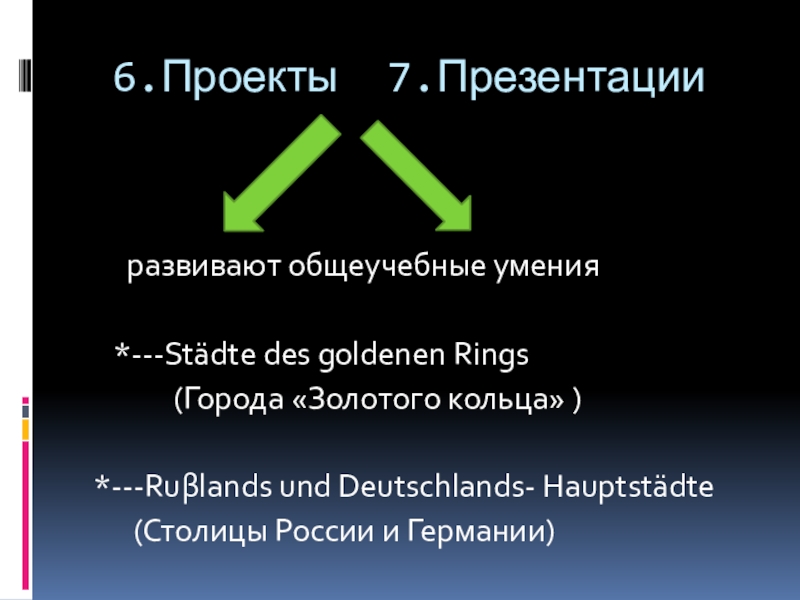 6.Проекты 7.Презентации

развивают общеучебные умения

*---Städte des goldenen Rings
(Города «Золотого кольца» )

*---Ruβlands und Deutschlands- Hauptstädte
(Столицы России и Германии)